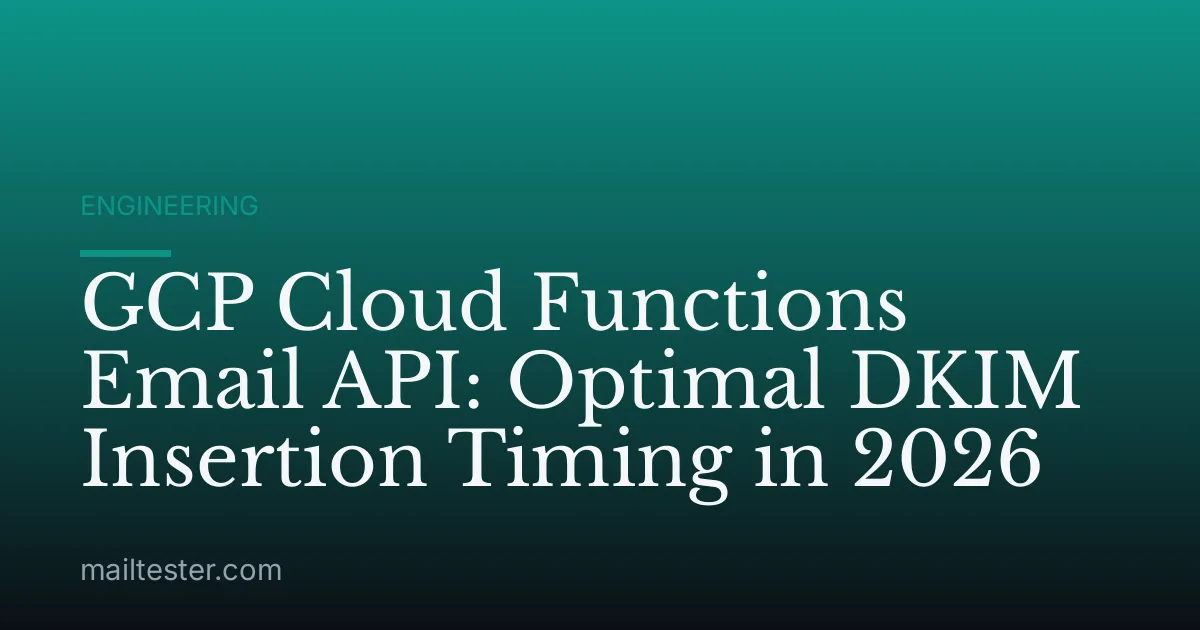 ENGINEERING

GCP Cloud Functions Email API: Optimal DKIM Insertion Timing in 2026

mailtester.com